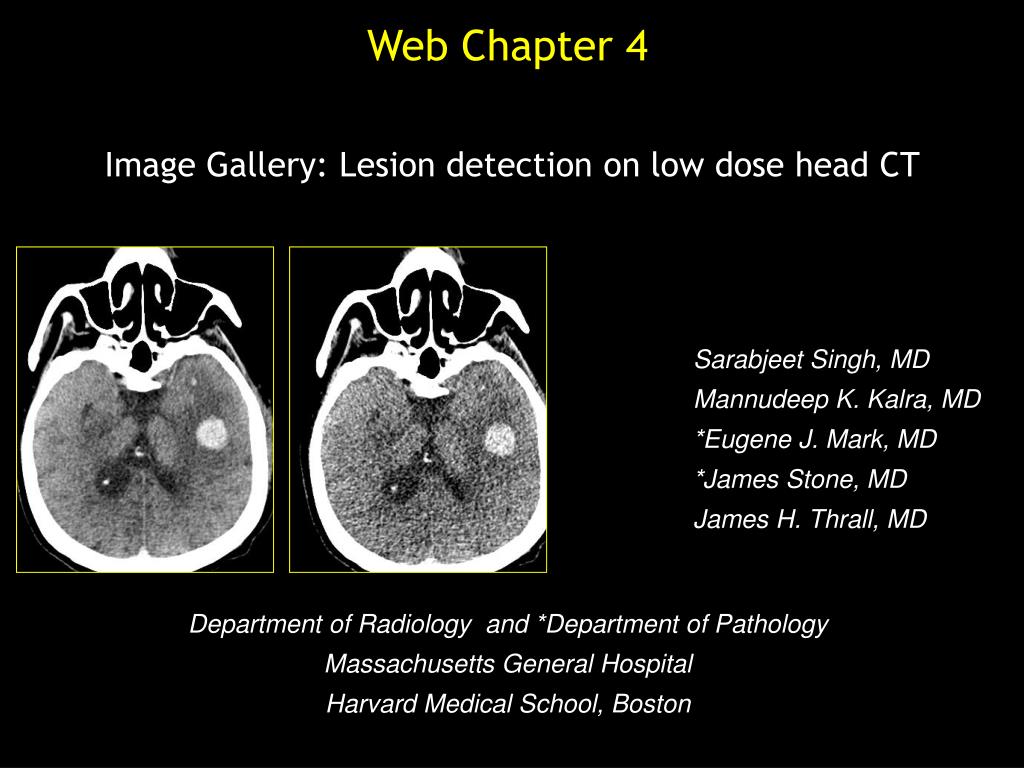 Web Chapter 4

Image Gallery: Lesion detection on low dose head CT

Sarabjeet Singh, MD
Mannudeep K. Kalra, MD
*Eugene J. Mark, MD
*James Stone, MD
James H. Thrall, MD

Department of Radiology and *Department of Pathology
Massachusetts General Hospital
Harvard Medical School, Boston